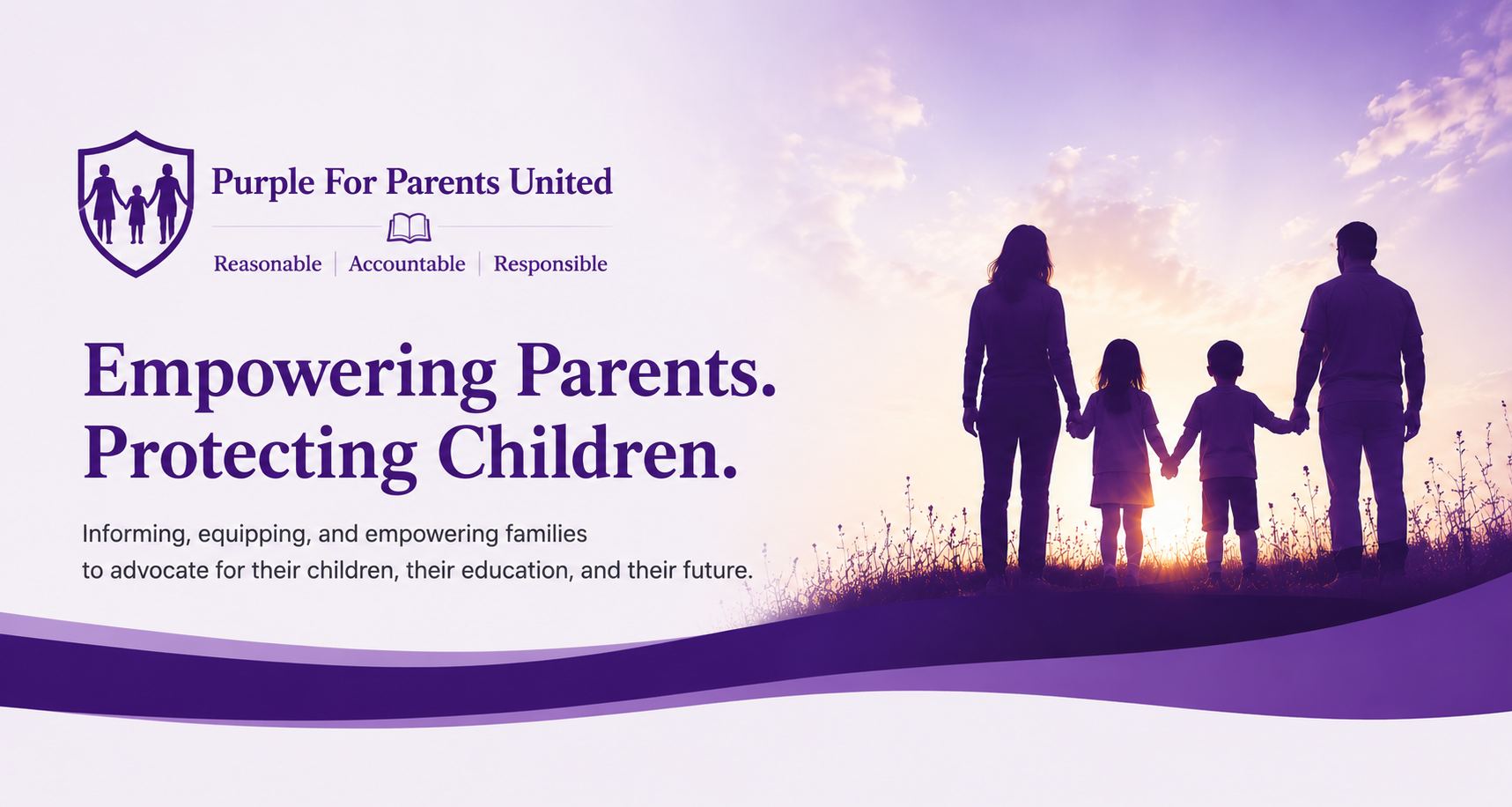 Purple For Parents United

Reasonable | Accountable | Responsible

Empowering Parents.
Protecting Children.

Informing, equipping, and empowering families to advocate for their children, their education, and their future.